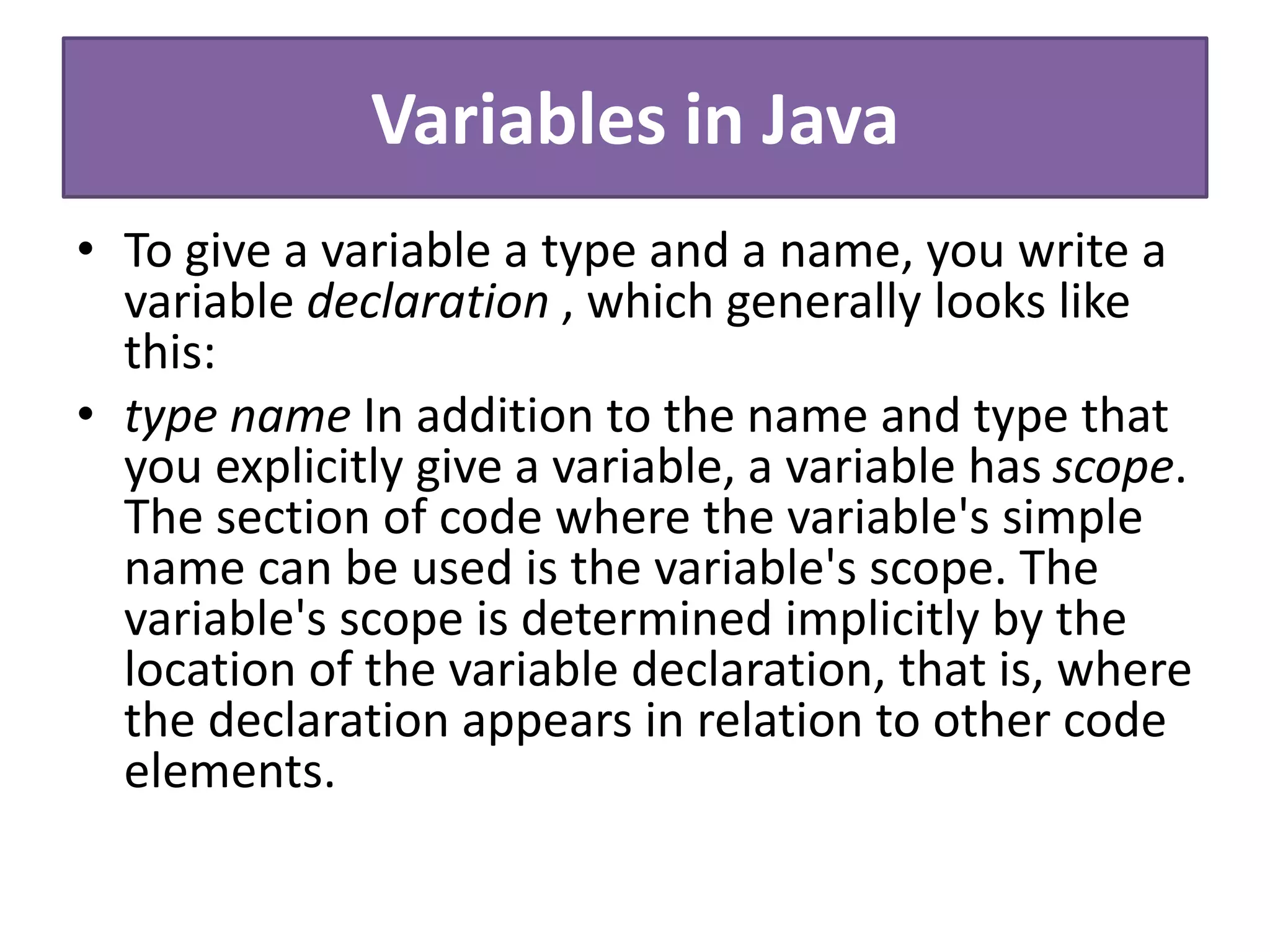 Variables in Java

• To give a variable a type and a name, you write a variable declaration , which generally looks like this:

• type name In addition to the name and type that you explicitly give a variable, a variable has scope. The section of code where the variable's simple name can be used is the variable's scope. The variable's scope is determined implicitly by the location of the variable declaration, that is, where the declaration appears in relation to other code elements.